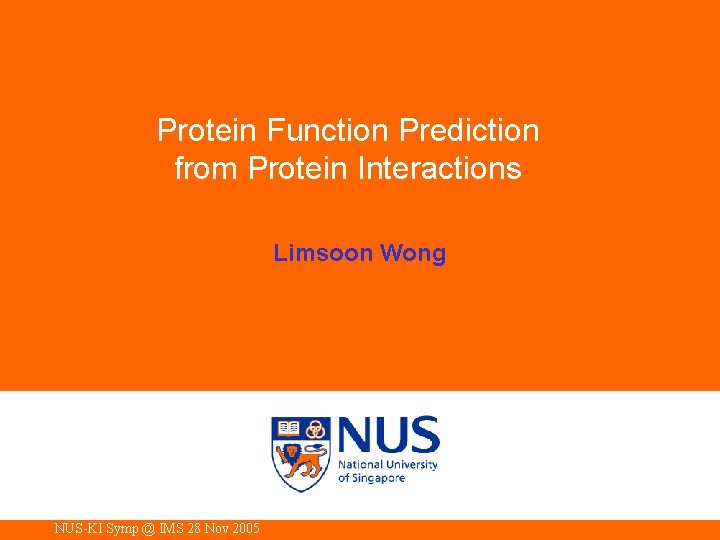 Protein Function Prediction from Protein Interactions

Limsoon Wong

NUS
National University of Singapore

NUS-KI Symp @ IMS 28 Nov 2005